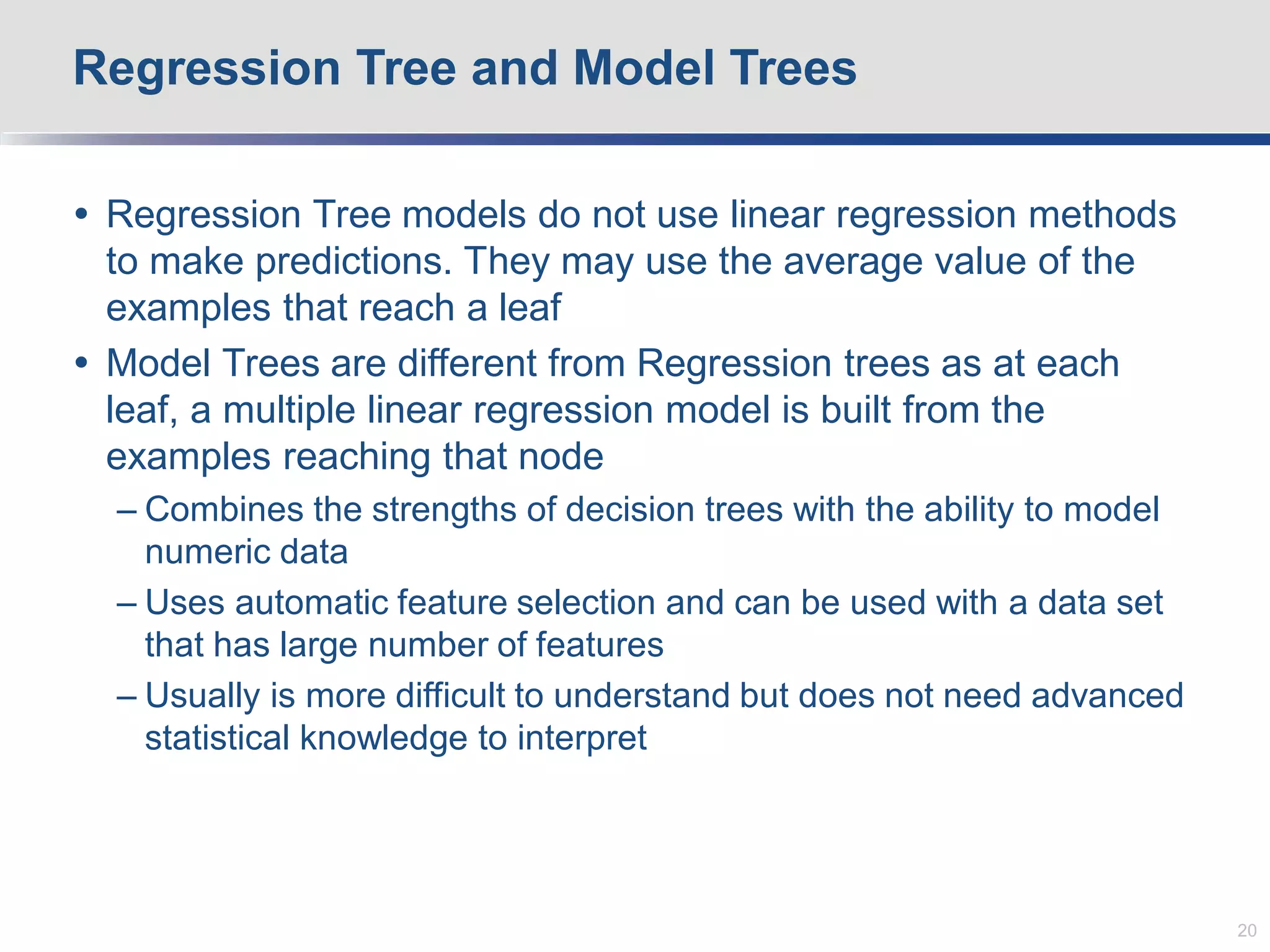 Regression Tree and Model Trees

• Regression Tree models do not use linear regression methods to make predictions. They may use the average value of the examples that reach a leaf

• Model Trees are different from Regression trees as at each leaf, a multiple linear regression model is built from the examples reaching that node

– Combines the strengths of decision trees with the ability to model numeric data

– Uses automatic feature selection and can be used with a data set that has large number of features

– Usually is more difficult to understand but does not need advanced statistical knowledge to interpret

20